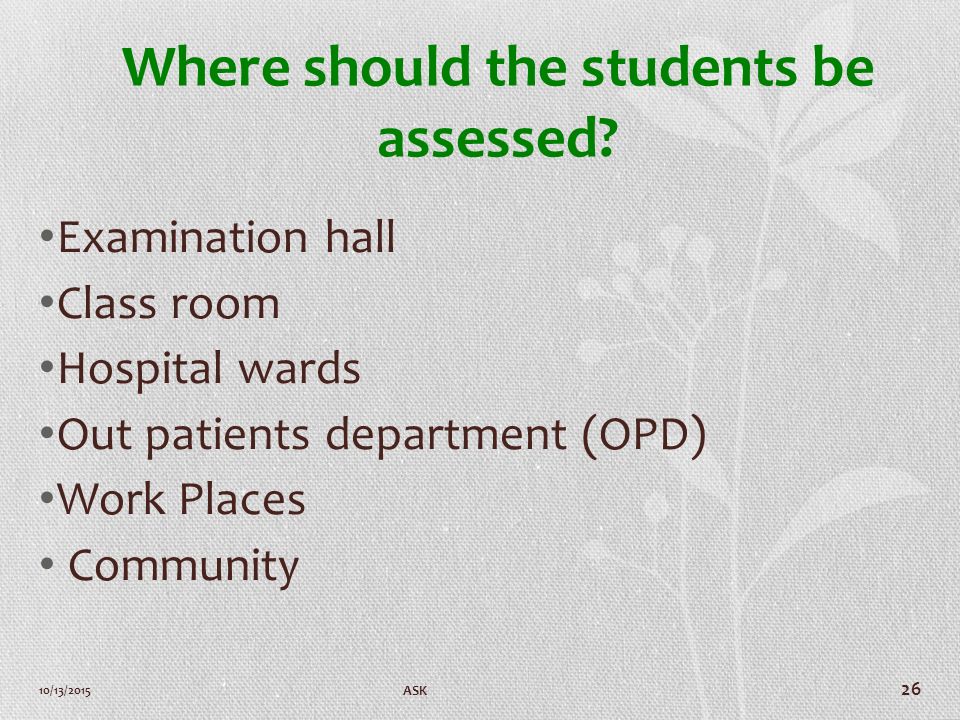 Where should the students be assessed?

•Examination hall
•Class room
•Hospital wards
•Out patients department (OPD)
•Work Places
• Community

10/13/2015
ASK
26